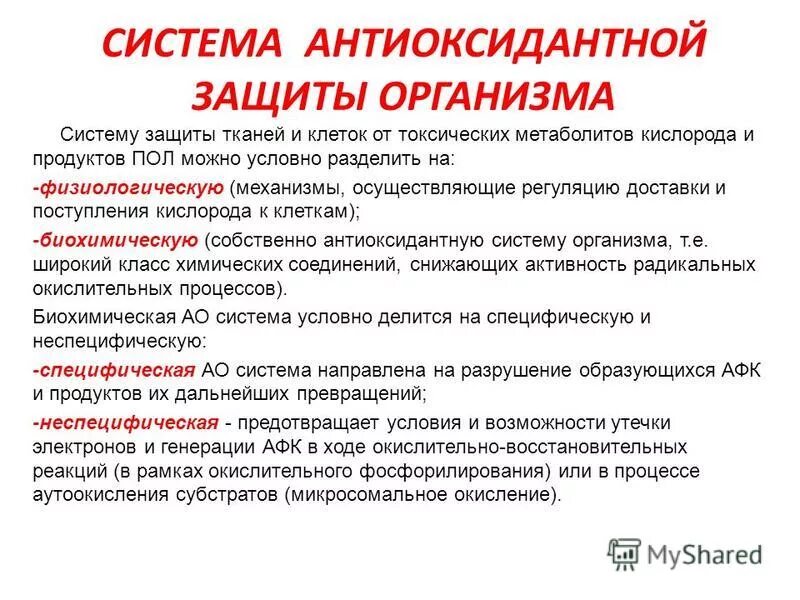 СИСТЕМА АНТИОКСИДАНТНОЙ ЗАЩИТЫ ОРГАНИЗМА

Систему защиты тканей и клеток от токсических метаболитов кислорода и продуктов ПОЛ можно условно разделить на:

-физиологическую (механизмы, осуществляющие регуляцию доставки и поступления кислорода к клеткам);

-биохимическую (собственно антиоксидантную систему организма, т.е. широкий класс химических соединений, снижающих активность радикальных окислительных процессов).

Биохимическая АО система условно делится на специфическую и неспецифическую:

-специфическая АО система направлена на разрушение образующихся АФК и продуктов их дальнейших превращений;

-неспецифическая - предотвращает условия и возможности утечки электронов и генерации АФК в ходе окислительно-восстановительных реакций (в рамках окислительного фосфорилирования) или в процессе аутоокисления субстратов (микросомальное окисление).

MyShared